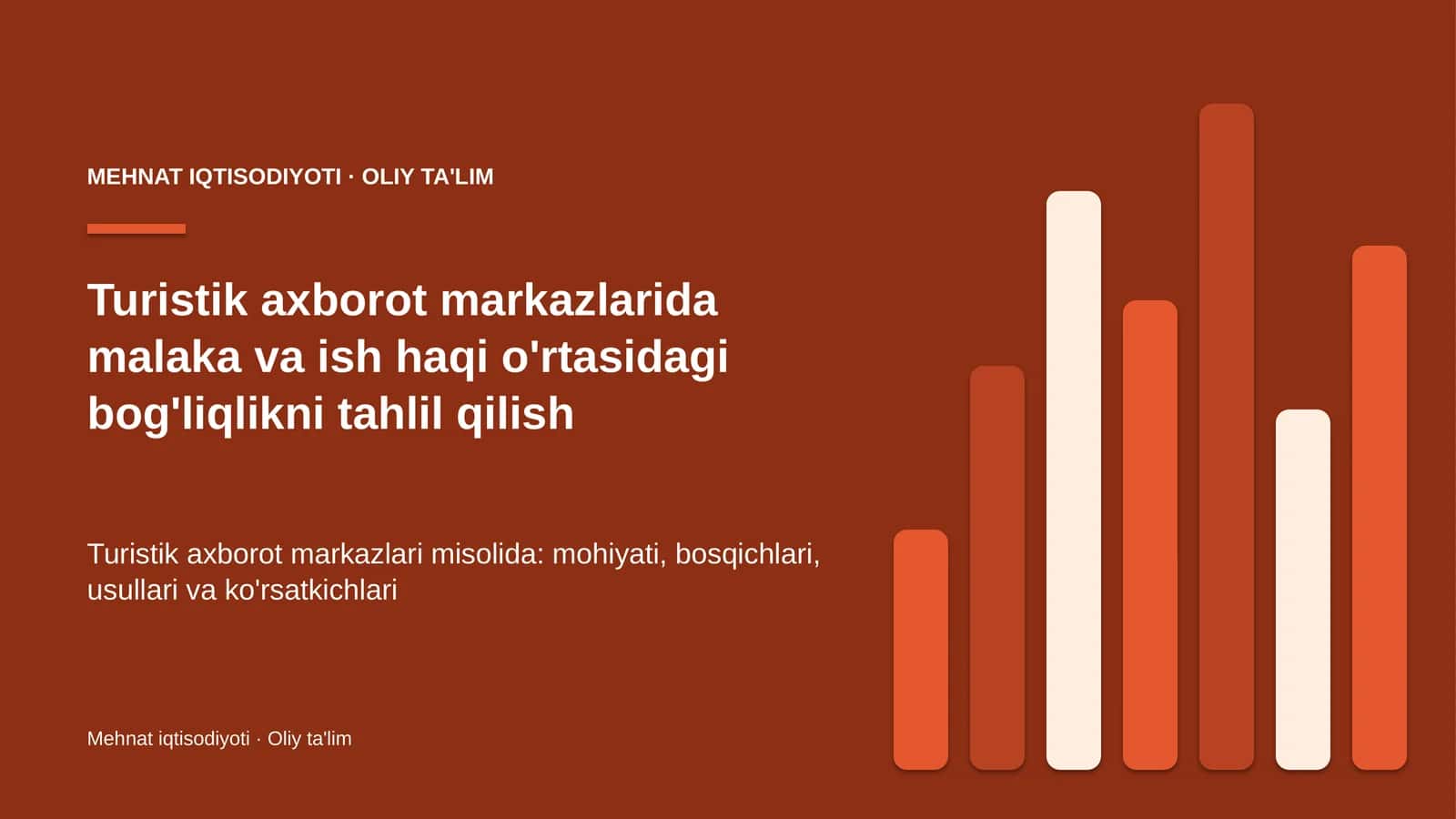 MEHNAT IQTISODIYOTI · OLIY TA'LIM

Turistik axborot markazlarida malaka va ish haqi o'rtasidagi bog'liqlikni tahlil qilish

Turistik axborot markazlari misolida: mohiyati, bosqichlari, usullari va ko'rsatkichlari

Mehnat iqtisodiyoti · Oliy ta'lim